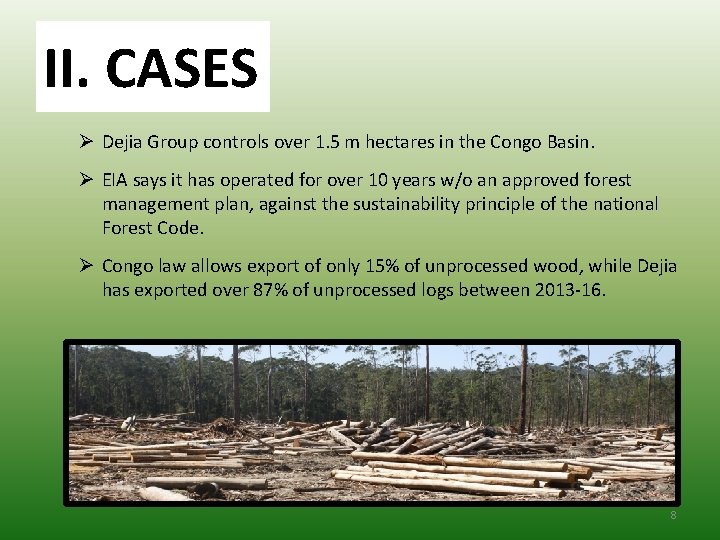 II. CASES

➢ Dejia Group controls over 1.5 m hectares in the Congo Basin.

➢ EIA says it has operated for over 10 years w/o an approved forest management plan, against the sustainability principle of the national Forest Code.

➢ Congo law allows export of only 15% of unprocessed wood, while Dejia has exported over 87% of unprocessed logs between 2013-16.

8